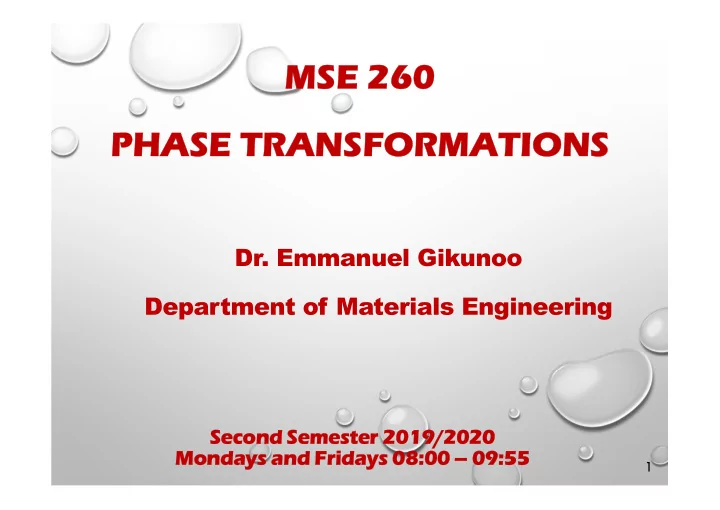 MSE 260

PHASE TRANSFORMATIONS

Dr. Emmanuel Gikunoo

Department of Materials Engineering

Second Semester 2019/2020
Mondays and Fridays 08:00 – 09:55

1